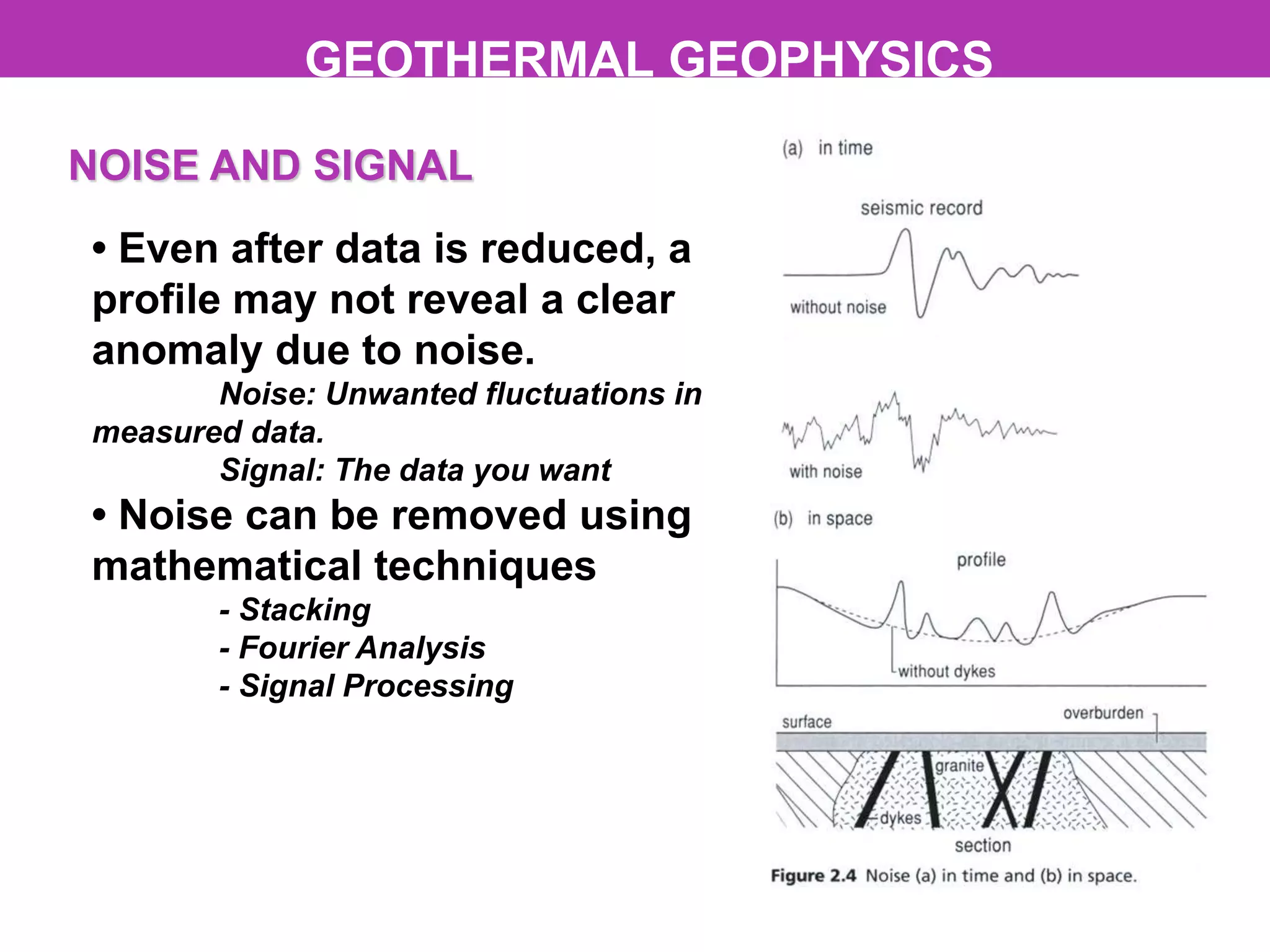 GEOTHERMAL GEOPHYSICS

NOISE AND SIGNAL

• Even after data is reduced, a profile may not reveal a clear anomaly due to noise.

Noise: Unwanted fluctuations in measured data.

Signal: The data you want

• Noise can be removed using mathematical techniques

- Stacking
- Fourier Analysis
- Signal Processing

(a) in time

seismic record

without noise

with noise

(b) in space

profile

without dykes

surface

overburden

granite

dykes

section

Figure 2.4 Noise (a) in time and (b) in space.